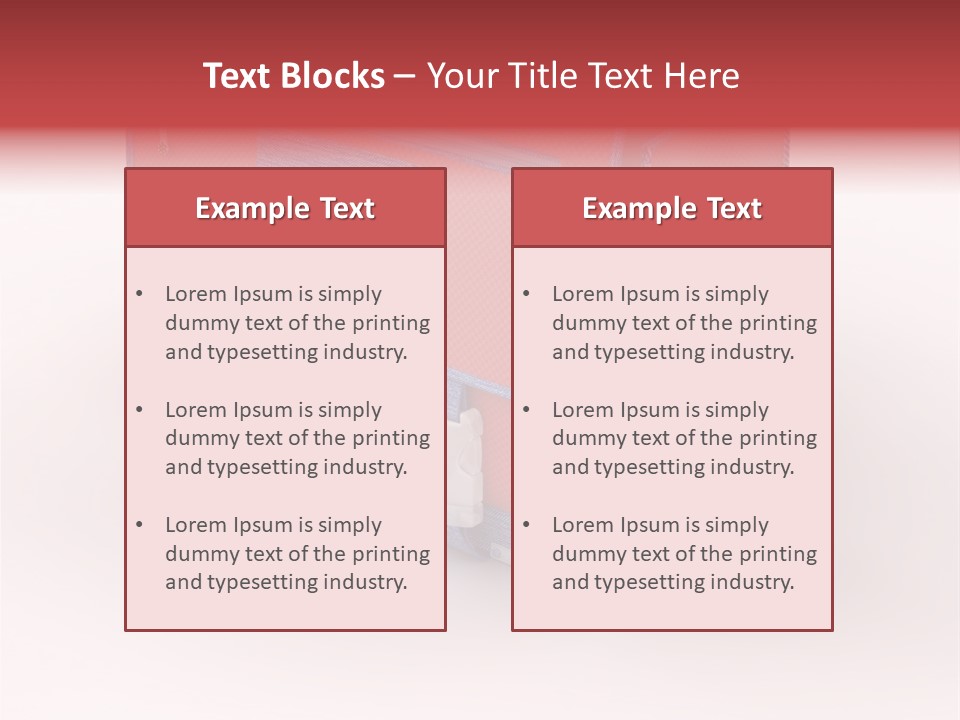 Text Blocks – Your Title Text Here

Example Text

• Lorem Ipsum is simply dummy text of the printing and typesetting industry.

• Lorem Ipsum is simply dummy text of the printing and typesetting industry.

• Lorem Ipsum is simply dummy text of the printing and typesetting industry.

Example Text

• Lorem Ipsum is simply dummy text of the printing and typesetting industry.

• Lorem Ipsum is simply dummy text of the printing and typesetting industry.

• Lorem Ipsum is simply dummy text of the printing and typesetting industry.